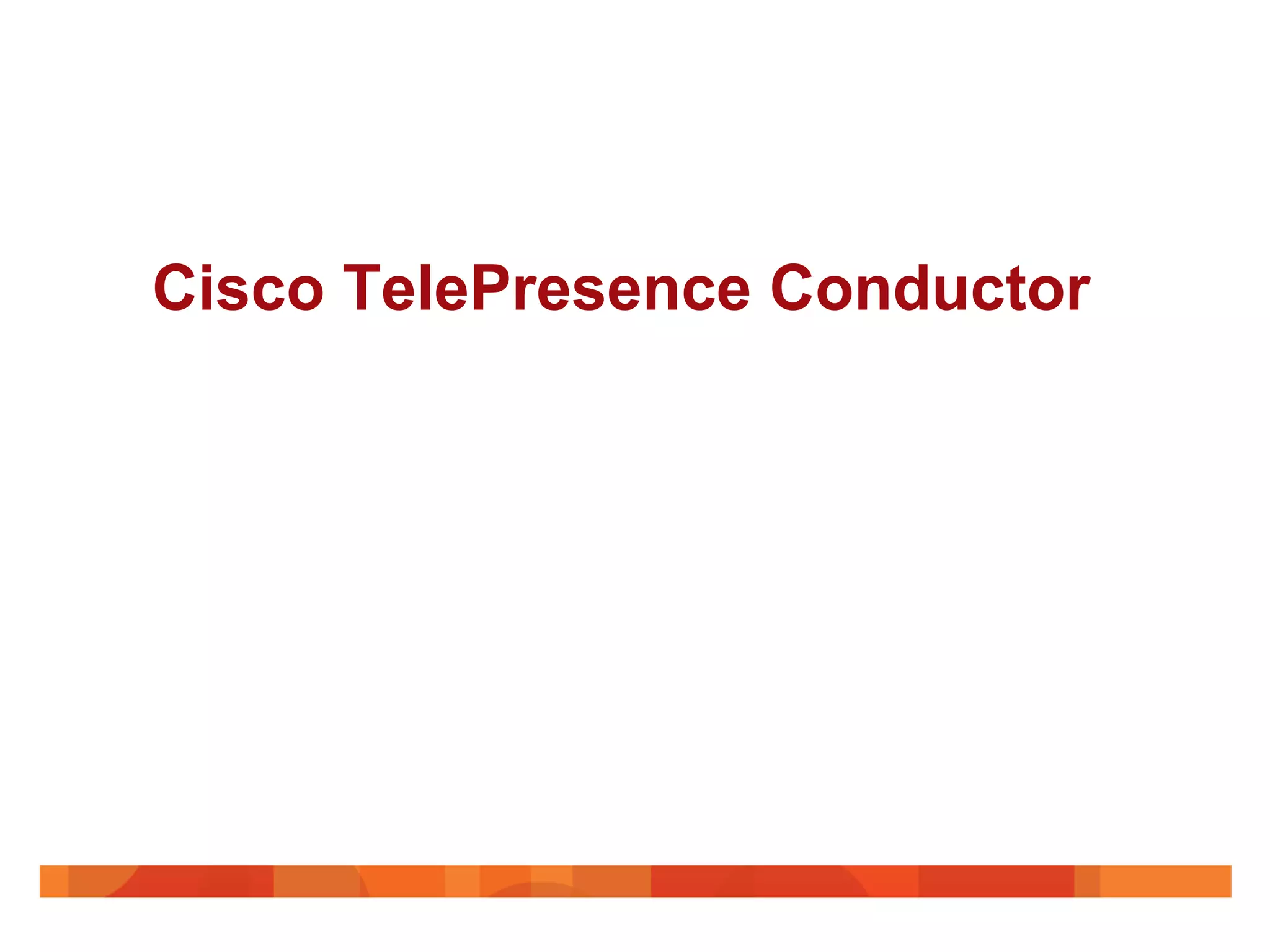 Cisco TelePresence Conductor